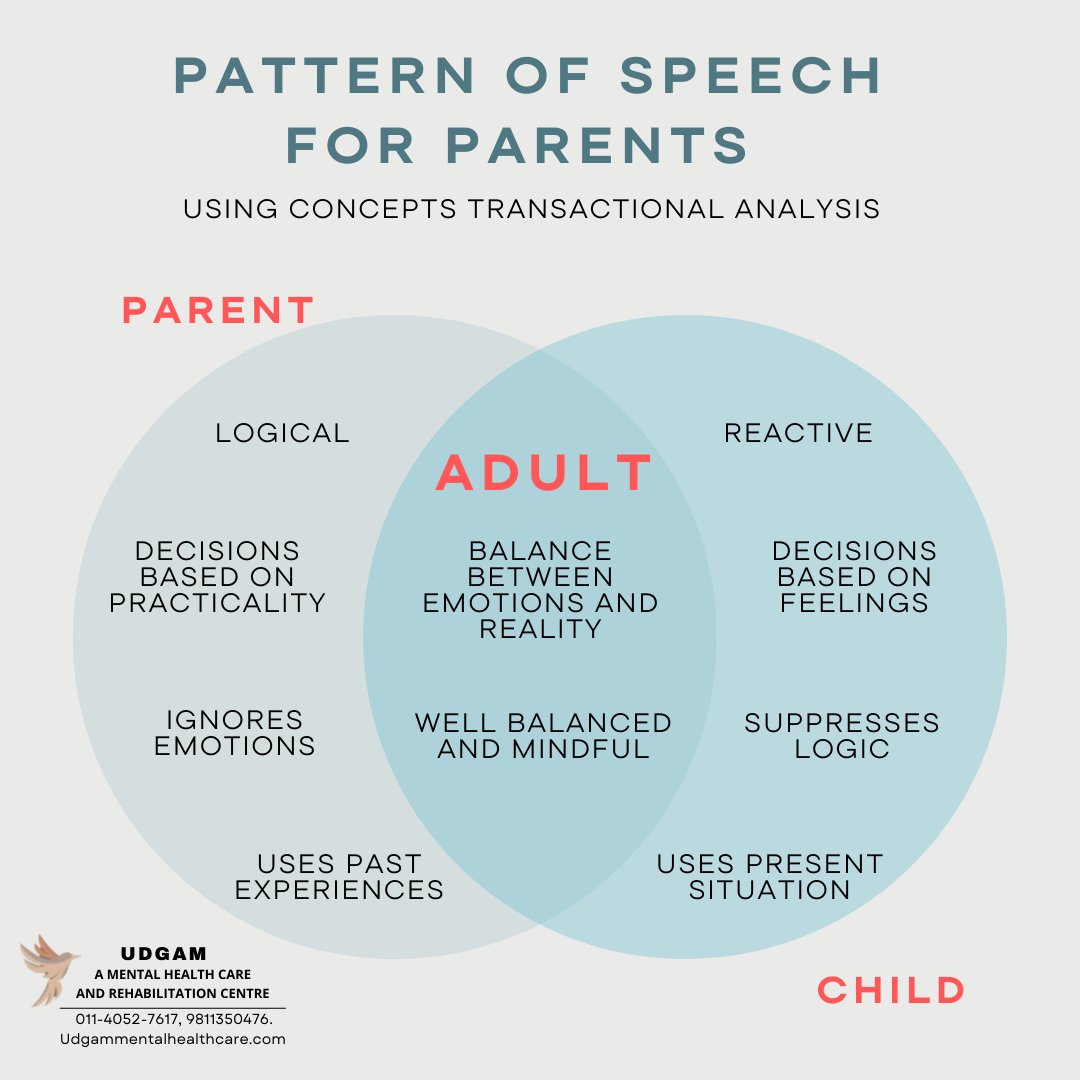 PATTERN OF SPEECH FOR PARENTS

USING CONCEPTS TRANSACTIONAL ANALYSIS

PARENT

LOGICAL

DECISIONS BASED ON PRACTICALITY

IGNORES EMOTIONS

USES PAST EXPERIENCES

ADULT

BALANCE BETWEEN EMOTIONS AND REALITY

WELL BALANCED AND MINDFUL

REACTIVE

DECISIONS BASED ON FEELINGS

SUPPRESSES LOGIC

USES PRESENT SITUATION

CHILD

UDGAM
A MENTAL HEALTH CARE AND REHABILITATION CENTRE
011-4052-7617, 9811350476.
Udgammentalhealthcare.com